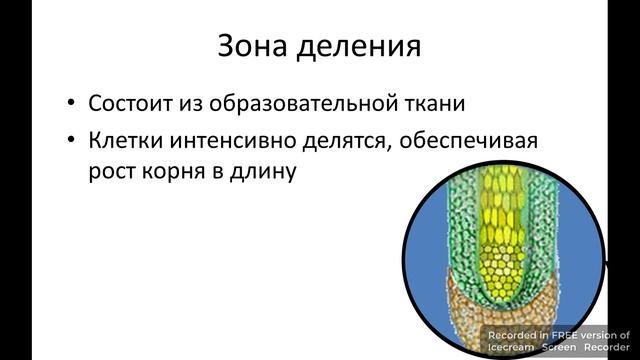 Зона деления

• Состоит из образовательной ткани
• Клетки интенсивно делятся, обеспечивая рост корня в длину

Recorded in FREE version of Icecream Screen Recorder